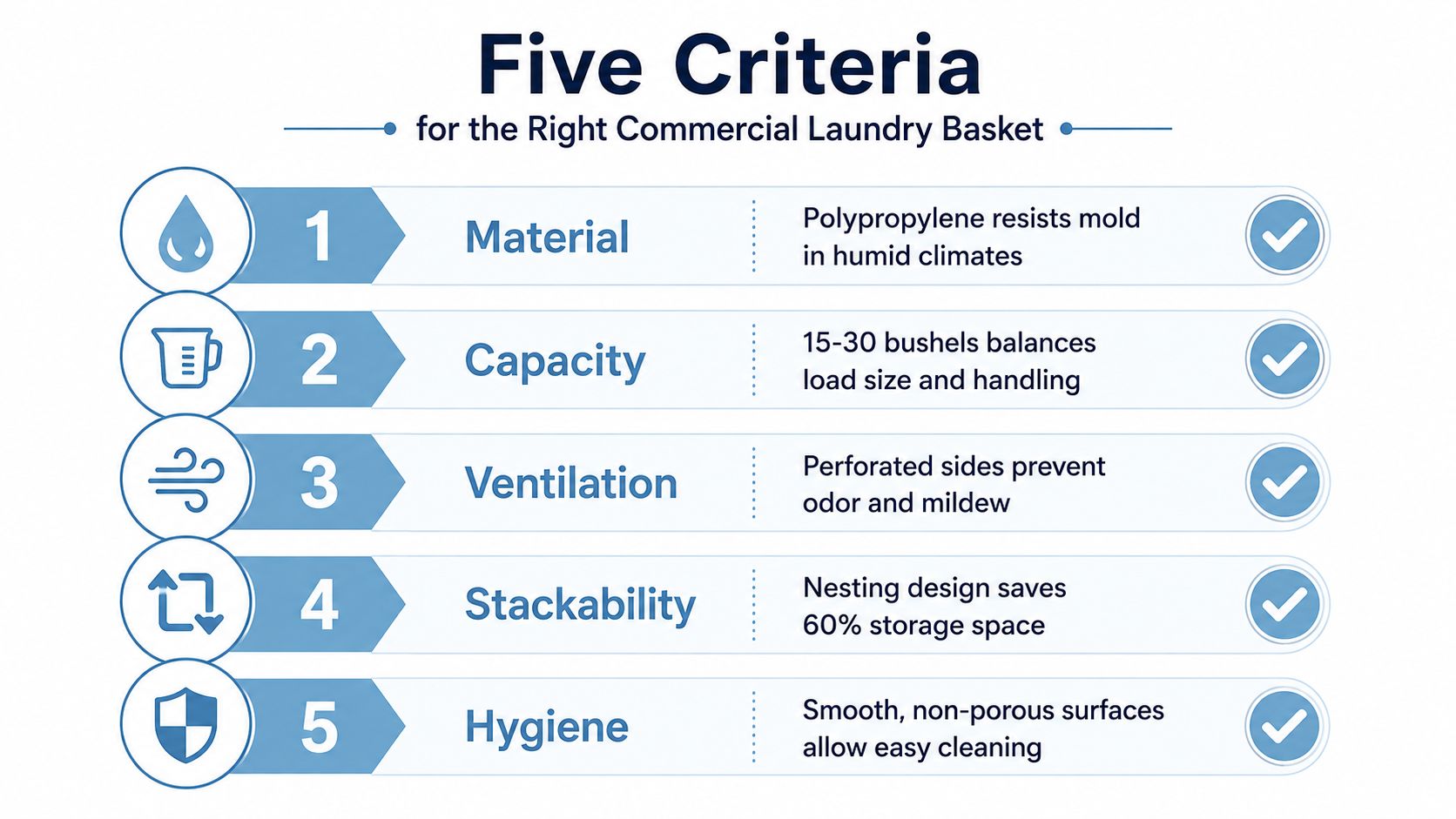 Five Criteria

for the Right Commercial Laundry Basket

1 Material Polypropylene resists mold in humid climates

2 Capacity 15-30 bushels balances load size and handling

3 Ventilation Perforated sides prevent odor and mildew

4 Stackability Nesting design saves 60% storage space

5 Hygiene Smooth, non-porous surfaces allow easy cleaning